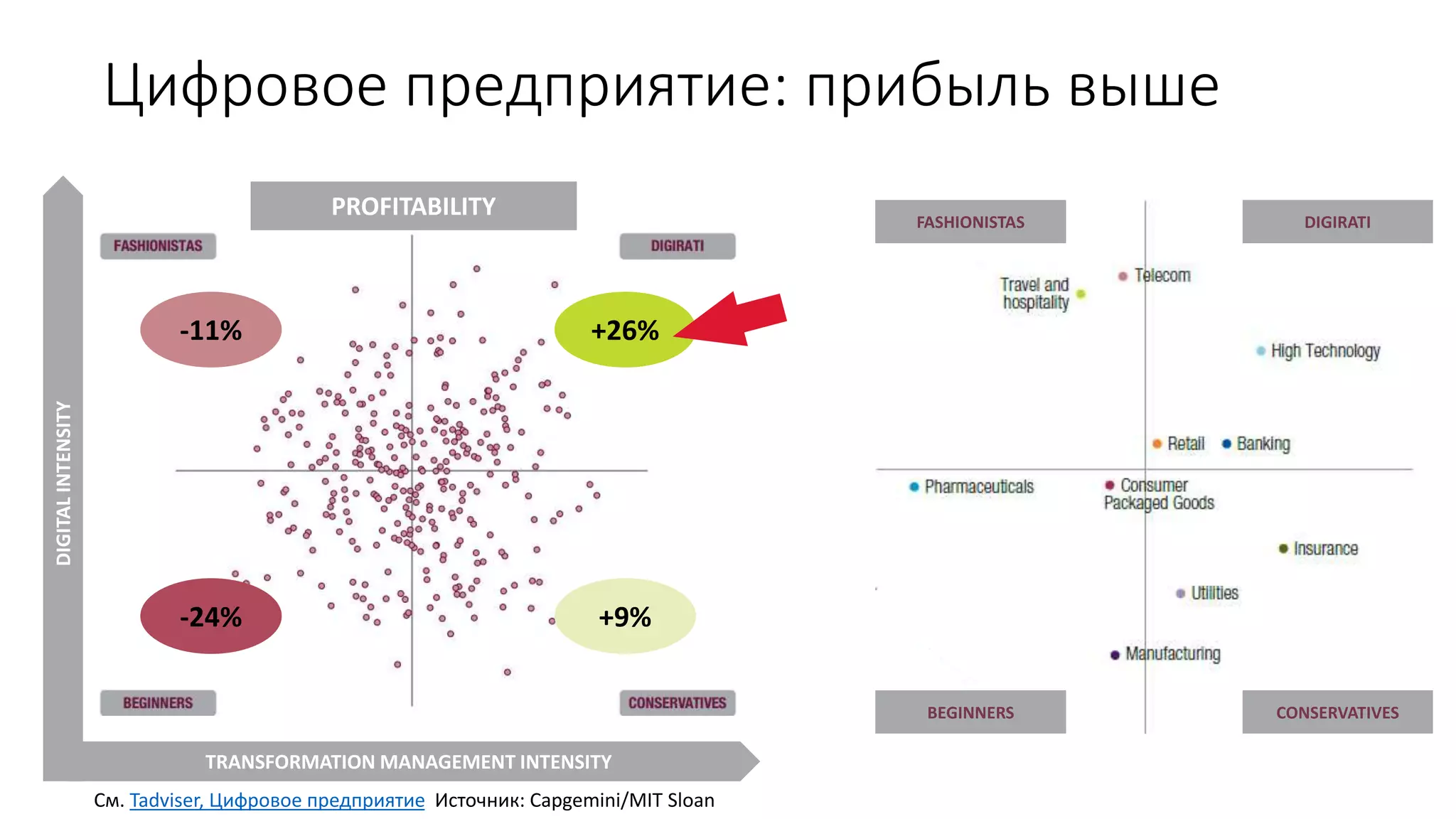 Цифровое предприятие: прибыль выше

PROFITABILITY

FASHIONISTAS

DIGIRATI

-11%

+26%

-24%

+9%

BEGINNERS

CONSERVATIVES

DIGITAL INTENSITY

TRANSFORMATION MANAGEMENT INTENSITY

FASHIONISTAS

DIGIRATI

Travel and hospitality

Telecom

High Technology

Retail

Banking

Pharmaceuticals

Consumer Packaged Goods

Insurance

Utilities

Manufacturing

BEGINNERS

CONSERVATIVES

См. Tadviser, Цифровое предприятие Источник: Capgemini/MIT Sloan